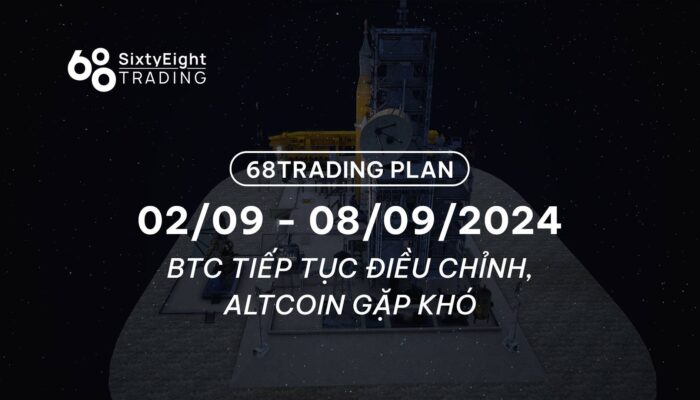 68 SixtyEight TRADING

68TRADING PLAN

02/09 - 08/09/2024

BTC TIẾP TỤC ĐIỀU CHỈNH, ALTCOIN GẶP KHÓ